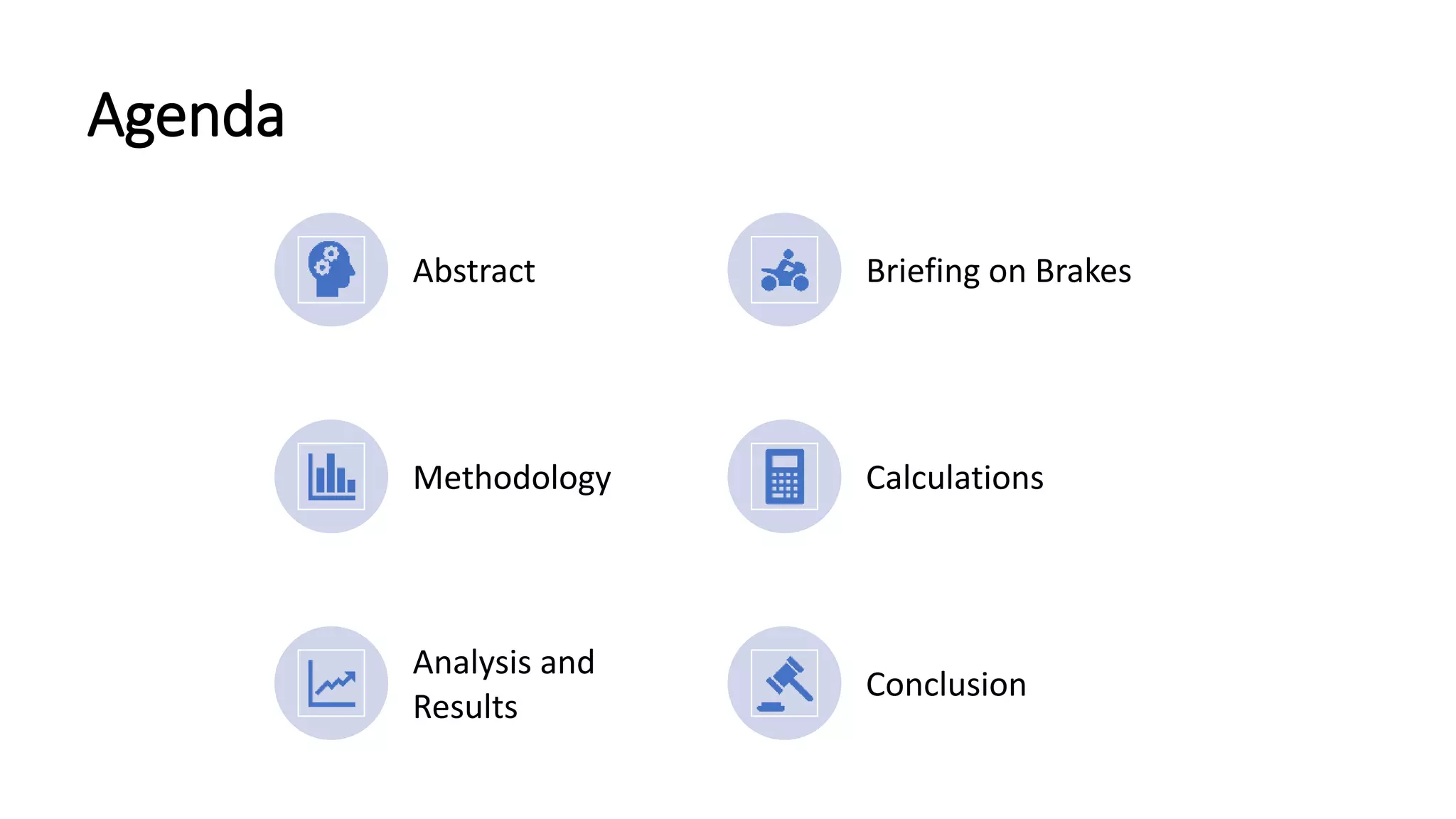 Agenda

Abstract

Briefing on Brakes

Methodology

Calculations

Analysis and Results

Conclusion